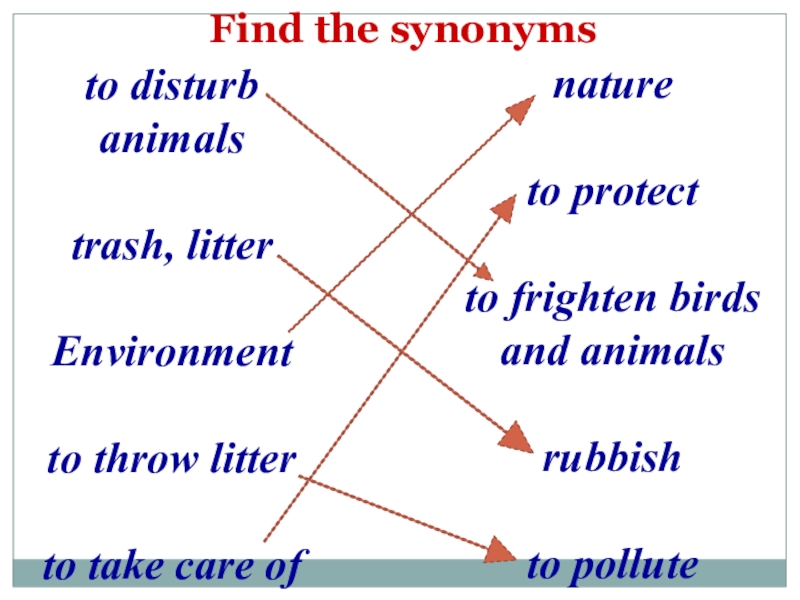 Find the synonyms

to disturb animals

trash, litter

Environment

to throw litter

to take care of

nature

to protect

to frighten birds and animals

rubbish

to pollute